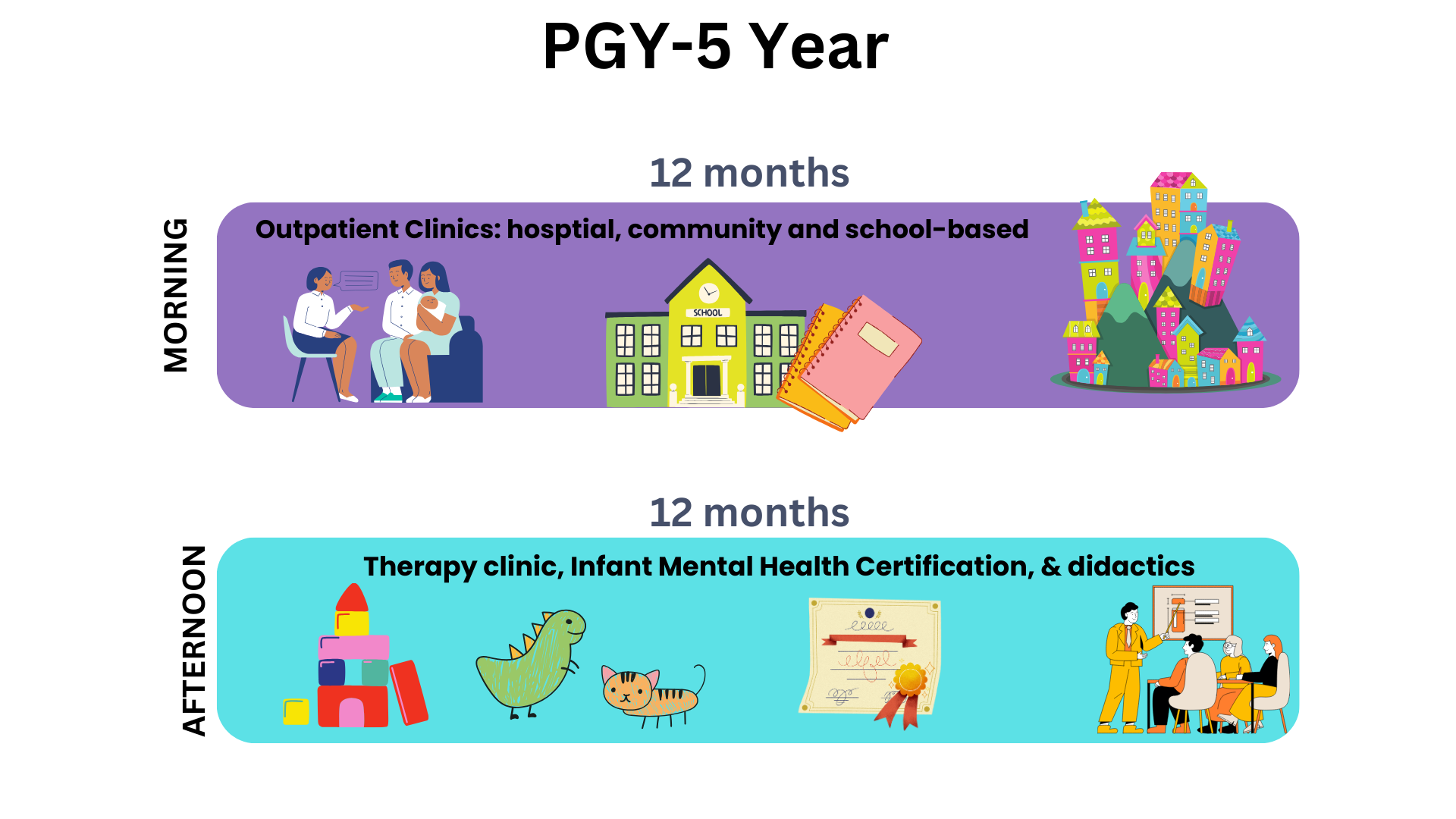 PGY-5 Year

12 months

MORNING

Outpatient Clinics: hosptial, community and school-based

SCHOOL

12 months

AFTERNOON

Therapy clinic, Infant Mental Health Certification, & didactics